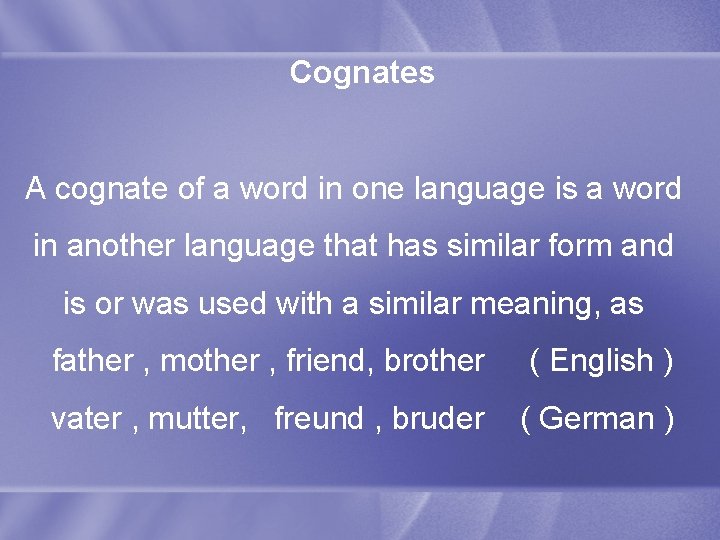 Cognates

A cognate of a word in one language is a word in another language that has similar form and is or was used with a similar meaning, as

father , mother , friend, brother ( English )

vater , mutter, freund , bruder ( German )